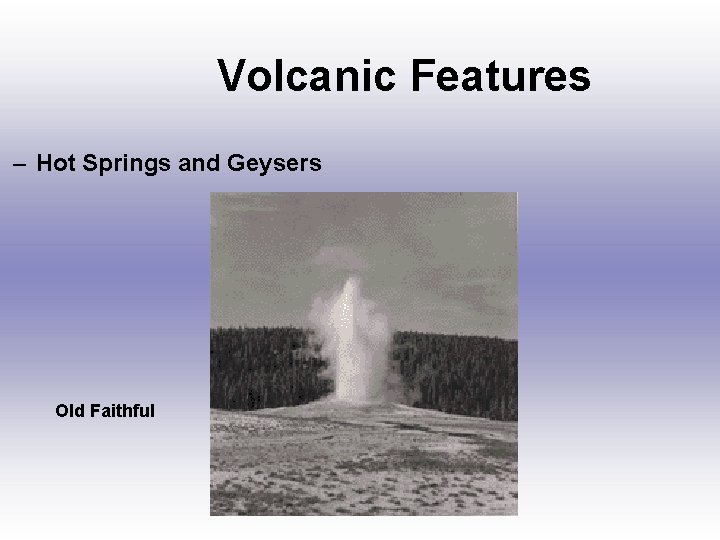 Volcanic Features

– Hot Springs and Geysers

Old Faithful